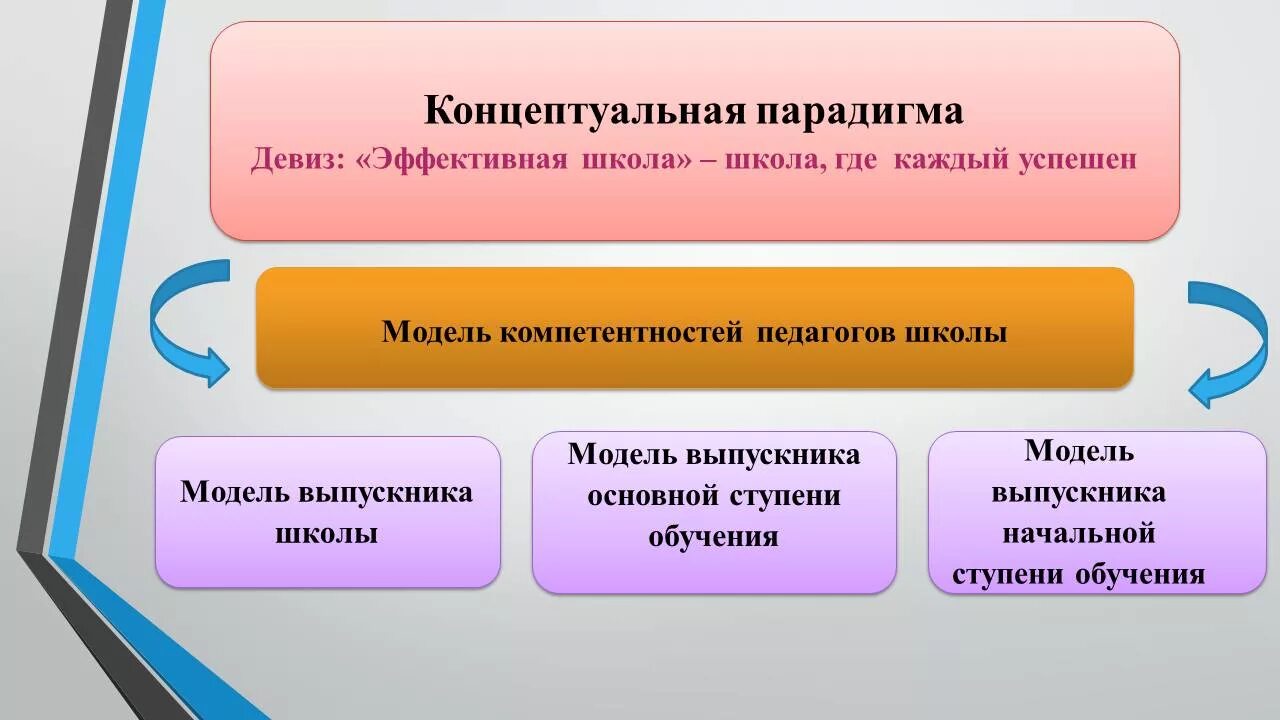 Концептуальная парадигма
Девиз: «Эффективная школа» – школа, где каждый успешен

Модель компетентностей педагогов школы

Модель выпускника школы

Модель выпускника основной ступени обучения

Модель выпускника начальной ступени обучения